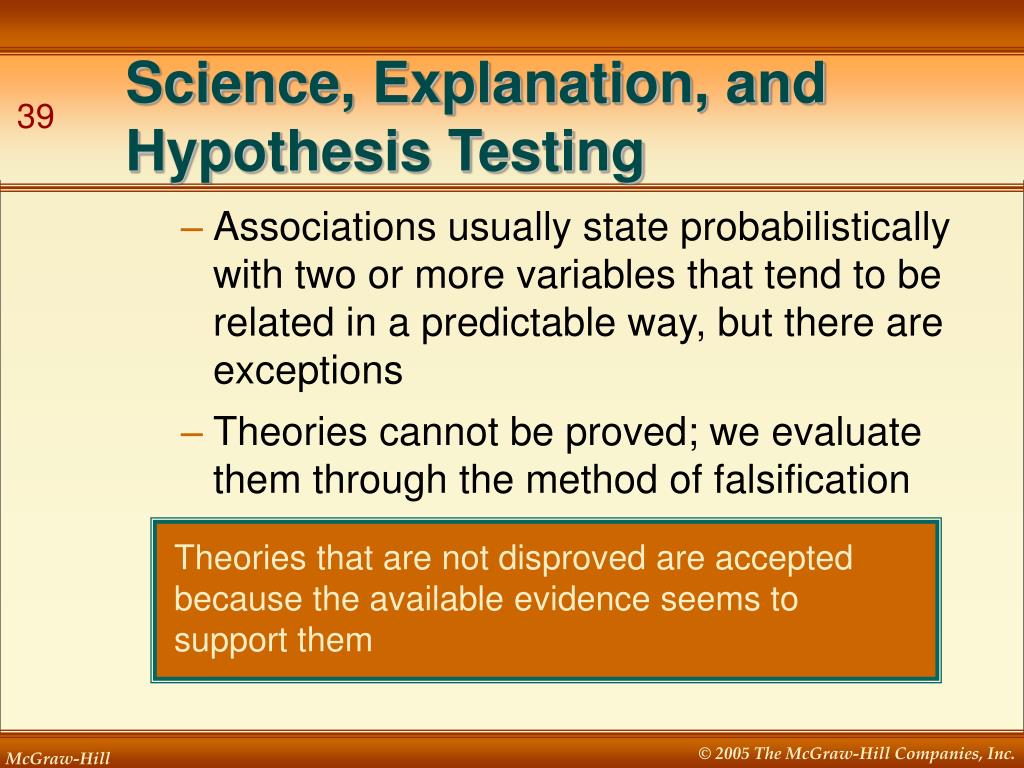 39

Science, Explanation, and Hypothesis Testing

– Associations usually state probabilistically with two or more variables that tend to be related in a predictable way, but there are exceptions

– Theories cannot be proved; we evaluate them through the method of falsification

Theories that are not disproved are accepted because the available evidence seems to support them

McGraw-Hill

© 2005 The McGraw-Hill Companies, Inc.